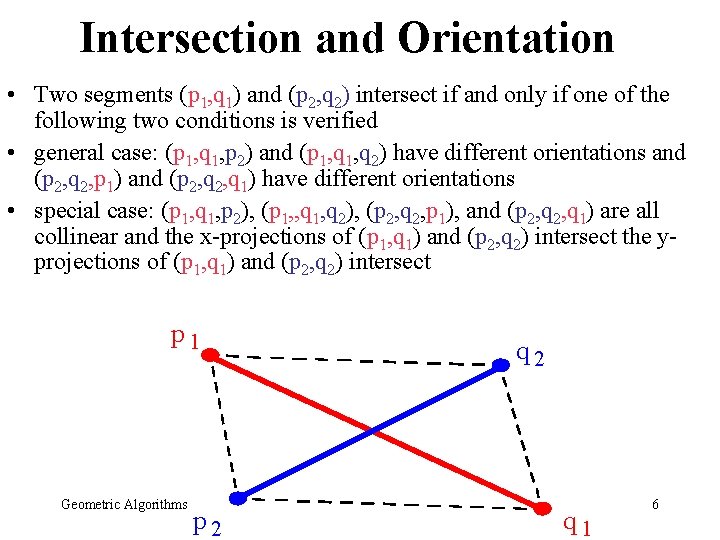 Intersection and Orientation

• Two segments $(p_1,q_1)$ and $(p_2,q_2)$ intersect if and only if one of the following two conditions is verified

• general case: $(p_1,q_1,p_2)$ and $(p_1,q_1,q_2)$ have different orientations and $(p_2,q_2,p_1)$ and $(p_2,q_2,q_1)$ have different orientations

• special case: $(p_1,q_1,p_2)$, $(p_1,,q_1,q_2)$, $(p_2,q_2,p_1)$, and $(p_2,q_2,q_1)$ are all collinear and the x-projections of $(p_1,q_1)$ and $(p_2,q_2)$ intersect the y-projections of $(p_1,q_1)$ and $(p_2,q_2)$ intersect

$p_1$

$q_2$

$p_2$

$q_1$

Geometric Algorithms

6